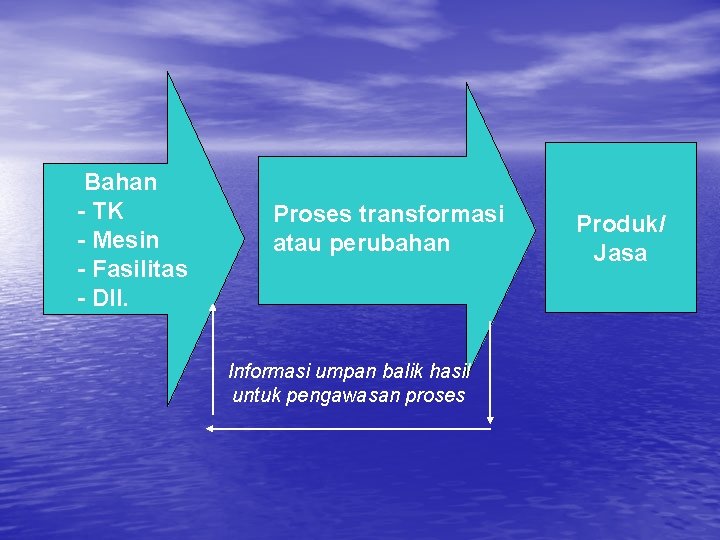 Bahan
- TK
- Mesin
- Fasilitas
- Dll.

Proses transformasi atau perubahan

Produk/ Jasa

Informasi umpan balik hasil untuk pengawasan proses